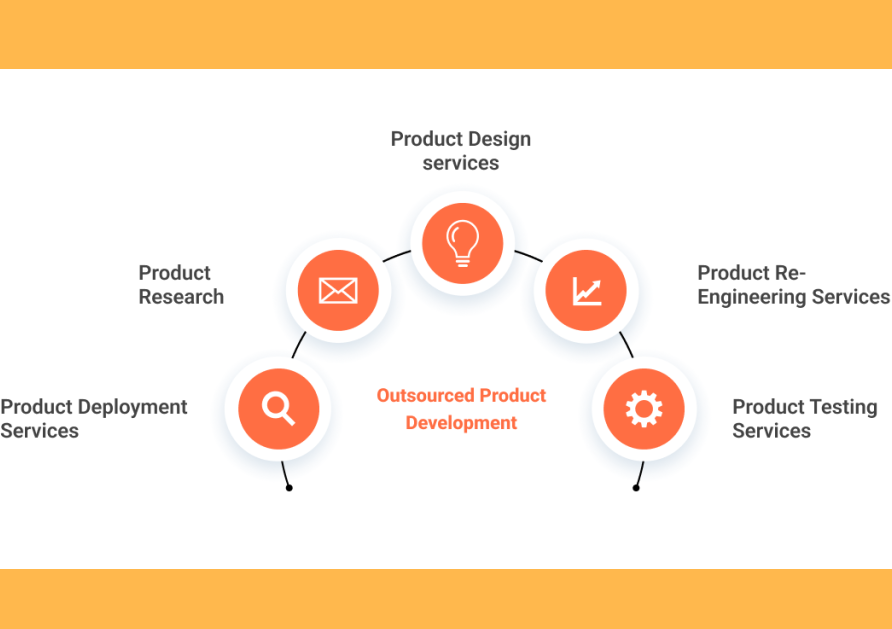 Product Design services

Product Research

Product Re-Engineering Services

Product Deployment Services

Outsourced Product Development

Product Testing Services